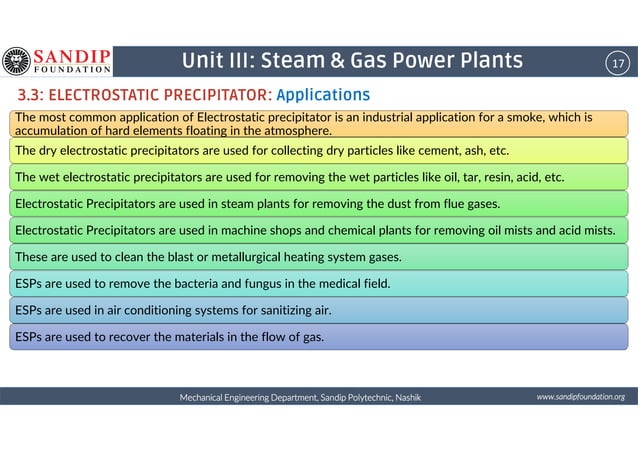 SANDIP FOUNDATION

Unit III: Steam & Gas Power Plants

17

3.3: ELECTROSTATIC PRECIPITATOR: Applications

The most common application of Electrostatic precipitator is an industrial application for a smoke, which is accumulation of hard elements floating in the atmosphere.

The dry electrostatic precipitators are used for collecting dry particles like cement, ash, etc.

The wet electrostatic precipitators are used for removing the wet particles like oil, tar, resin, acid, etc.

Electrostatic Precipitators are used in steam plants for removing the dust from flue gases.

Electrostatic Precipitators are used in machine shops and chemical plants for removing oil mists and acid mists.

These are used to clean the blast or metallurgical heating system gases.

ESPs are used to remove the bacteria and fungus in the medical field.

ESPs are used in air conditioning systems for sanitizing air.

ESPs are used to recover the materials in the flow of gas.

Mechanical Engineering Department, Sandip Polytechnic, Nashik

www.sandipfoundation.org